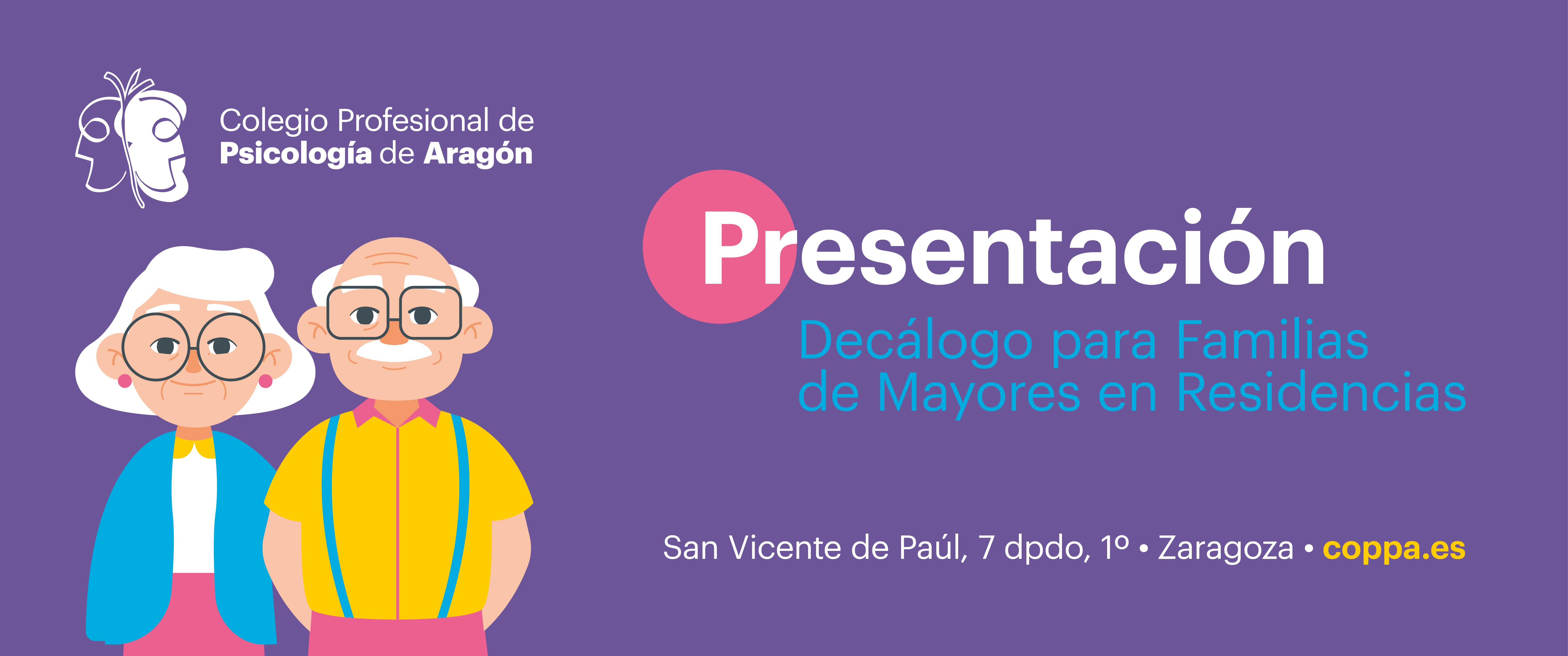 Colegio Profesional de
Psicología de Aragón

Presentación
Decálogo para Familias
de Mayores en Residencias

San Vicente de Paúl, 7 dpdo, 1º • Zaragoza • coppa.es